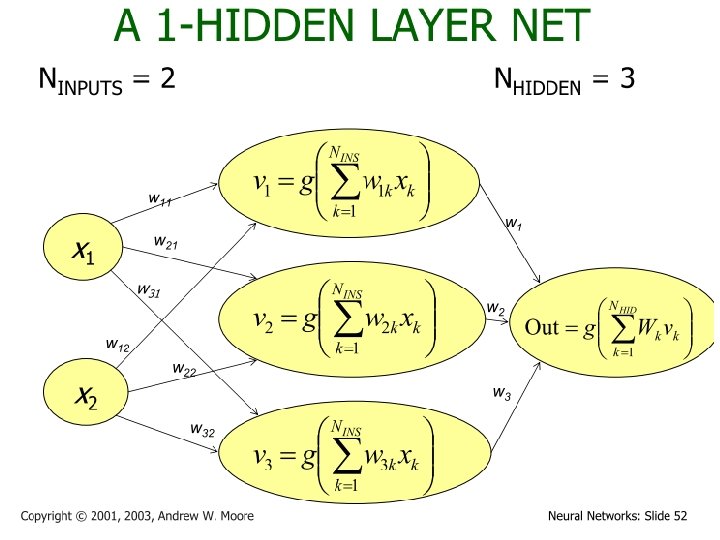 A 1-HIDDEN LAYER NET

$N_{INPUTS} = 2$

$N_{HIDDEN} = 3$

$x_1$

$x_2$

$w_{11}$

$w_{21}$

$w_{31}$

$w_{12}$

$w_{22}$

$w_{32}$

$v_1 = g\left(\sum_{k=1}^{N_{INS}} w_{1k} x_k\right)$

$v_2 = g\left(\sum_{k=1}^{N_{INS}} w_{2k} x_k\right)$

$v_3 = g\left(\sum_{k=1}^{N_{INS}} w_{3k} x_k\right)$

$w_1$

$w_2$

$w_3$

$\text{Out} = g\left(\sum_{k=1}^{N_{HID}} W_k v_k\right)$

Copyright © 2001, 2003, Andrew W. Moore

Neural Networks: Slide 52